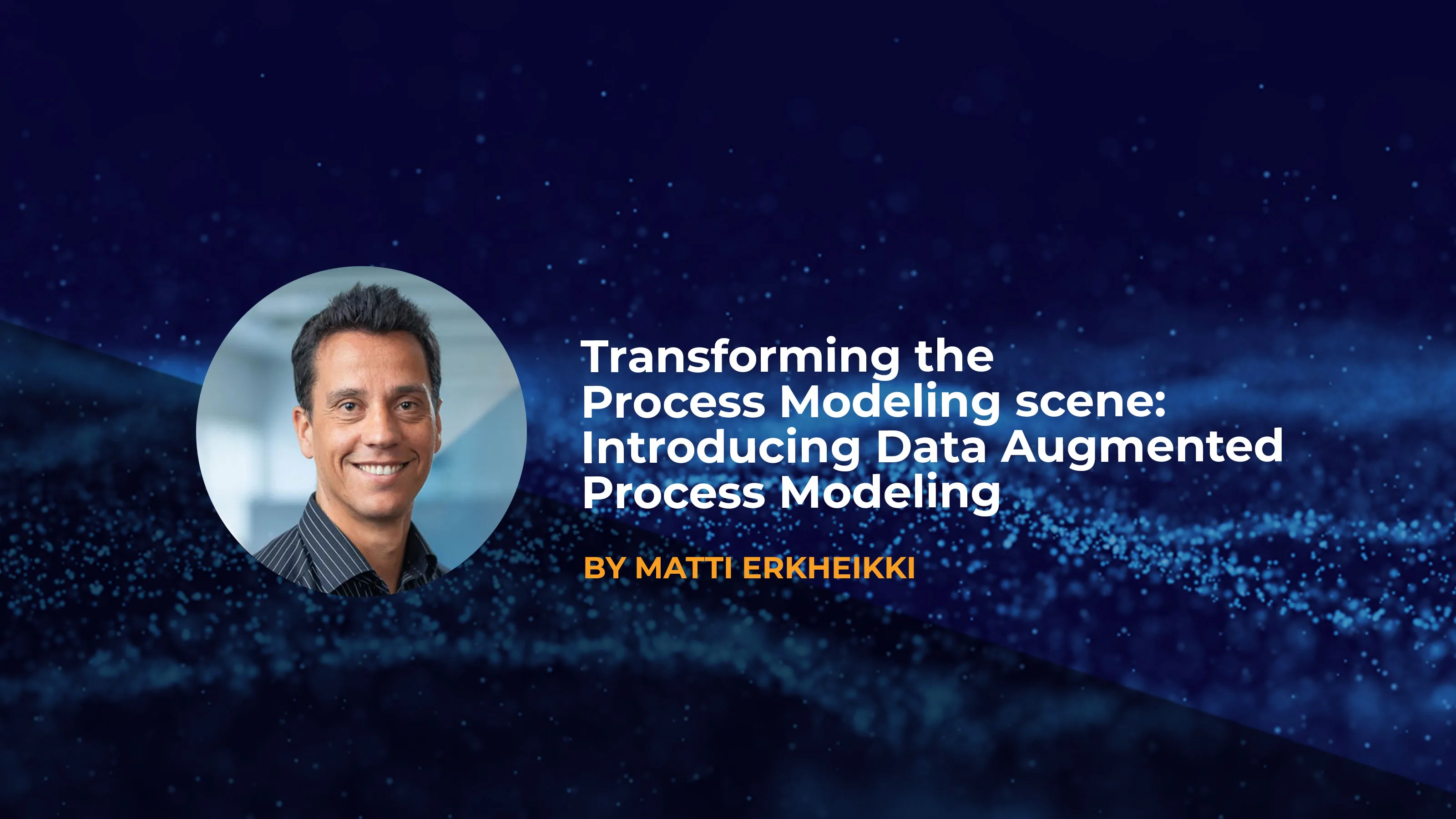 Transforming the Process Modeling scene: Introducing Data Augmented Process Modeling

BY MATTI ERKHEIKKI